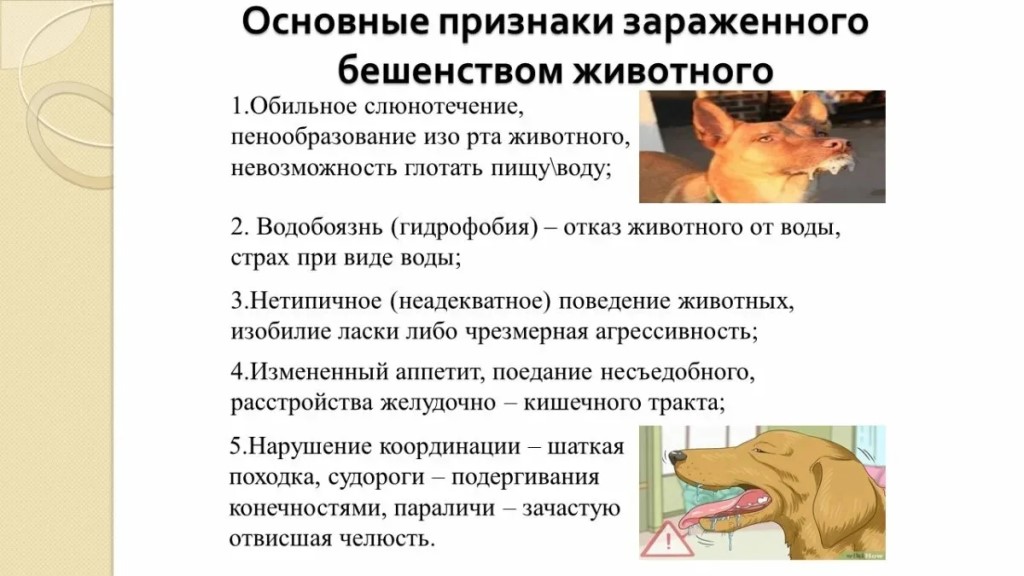 Основные признаки зараженного бешенством животного

1.Обильное слюнотечение, пенообразование изо рта животного, невозможность глотать пищу\воду;

2. Водобоязнь (гидрофобия) – отказ животного от воды, страх при виде воды;

3.Нетипичное (неадекватное) поведение животных, изобилие ласки либо чрезмерная агрессивность;

4.Измененный аппетит, поедание несъедобного, расстройства желудочно – кишечного тракта;

5.Нарушение координации – шаткая походка, судороги – подергивания конечностями, параличи – зачастую отвисшая челюсть.